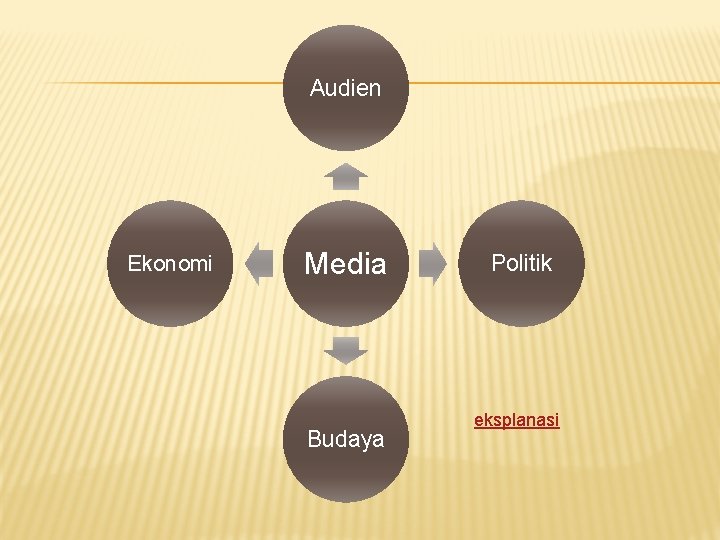 Audien

Ekonomi

Media

Politik

Budaya

eksplanasi